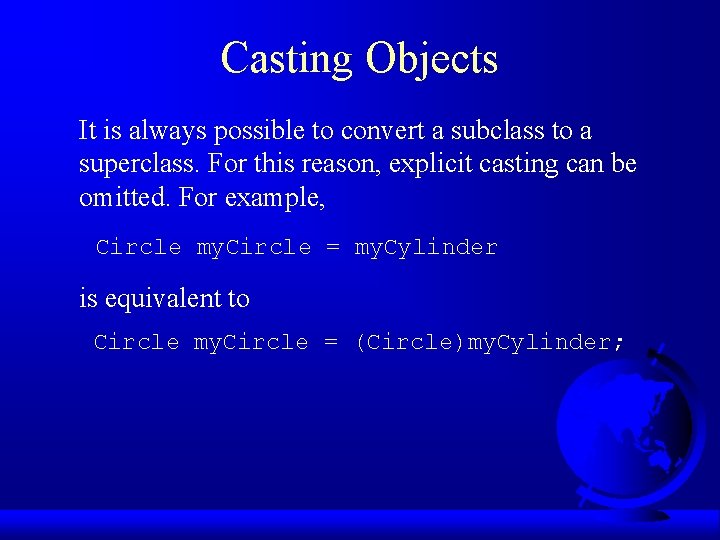 Casting Objects

It is always possible to convert a subclass to a superclass. For this reason, explicit casting can be omitted. For example,

Circle myCircle = myCylinder

is equivalent to

Circle myCircle = (Circle)myCylinder;